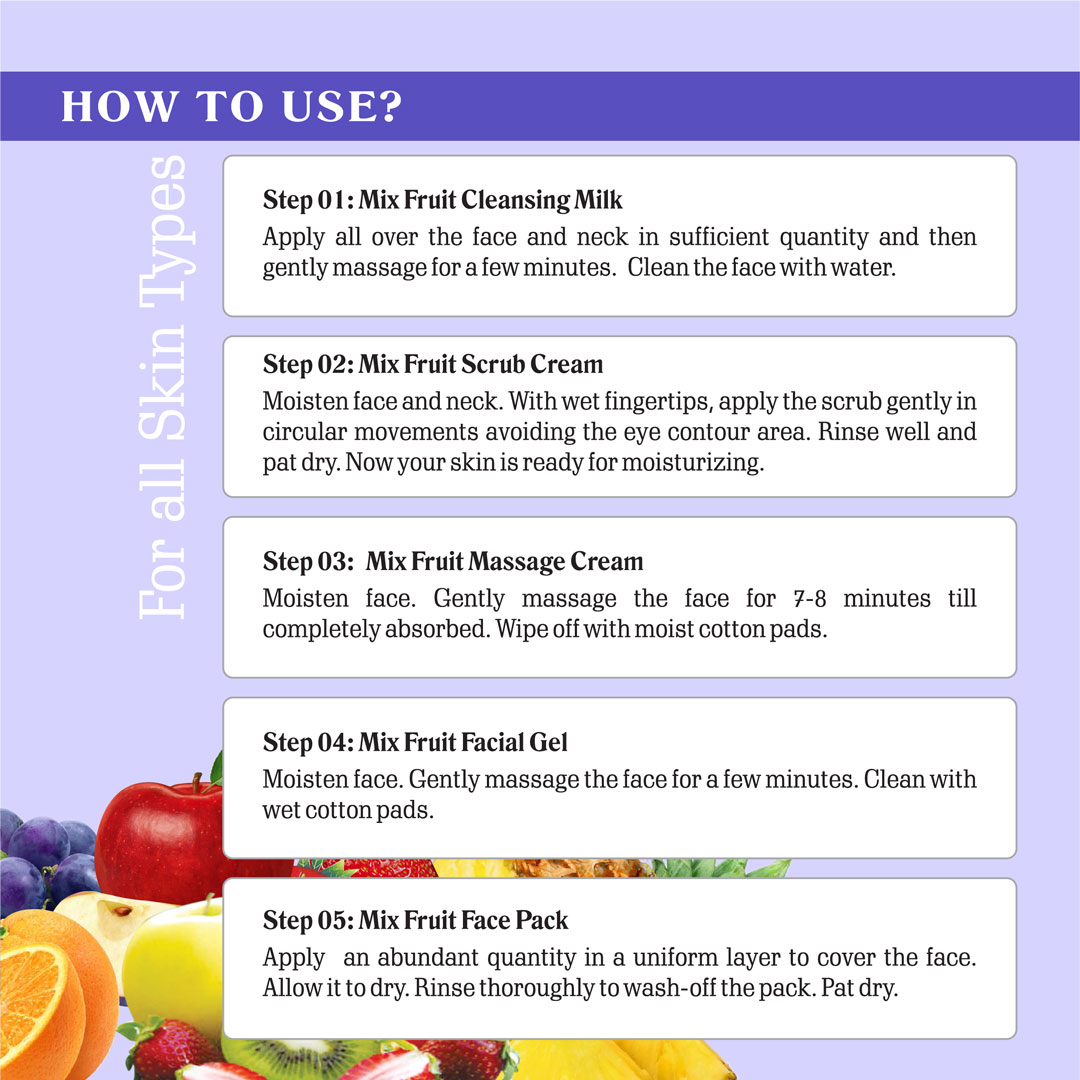 HOW TO USE?

For all Skin Types

Step 01: Mix Fruit Cleansing Milk
Apply all over the face and neck in sufficient quantity and then gently massage for a few minutes. Clean the face with water.

Step 02: Mix Fruit Scrub Cream
Moisten face and neck. With wet fingertips, apply the scrub gently in circular movements avoiding the eye contour area. Rinse well and pat dry. Now your skin is ready for moisturizing.

Step 03: Mix Fruit Massage Cream
Moisten face. Gently massage the face for 7-8 minutes till completely absorbed. Wipe off with moist cotton pads.

Step 04: Mix Fruit Facial Gel
Moisten face. Gently massage the face for a few minutes. Clean with wet cotton pads.

Step 05: Mix Fruit Face Pack
Apply an abundant quantity in a uniform layer to cover the face. Allow it to dry. Rinse thoroughly to wash-off the pack. Pat dry.